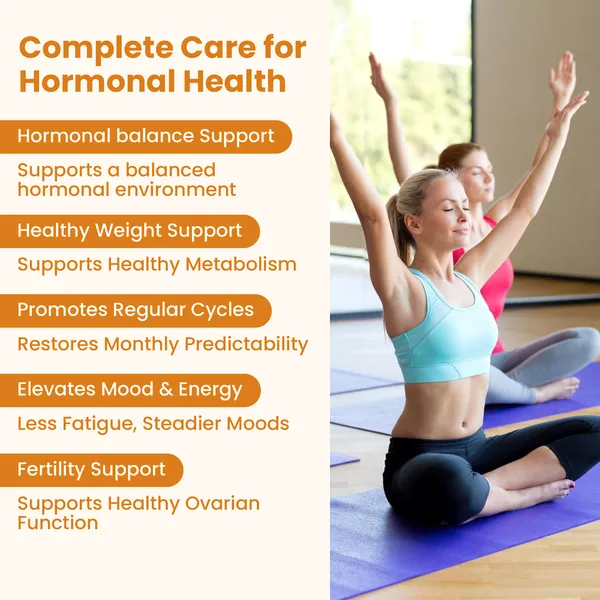 Complete Care for Hormonal Health

Hormonal balance Support

Supports a balanced hormonal environment

Healthy Weight Support

Supports Healthy Metabolism

Promotes Regular Cycles

Restores Monthly Predictability

Elevates Mood & Energy

Less Fatigue, Steadier Moods

Fertility Support

Supports Healthy Ovarian Function